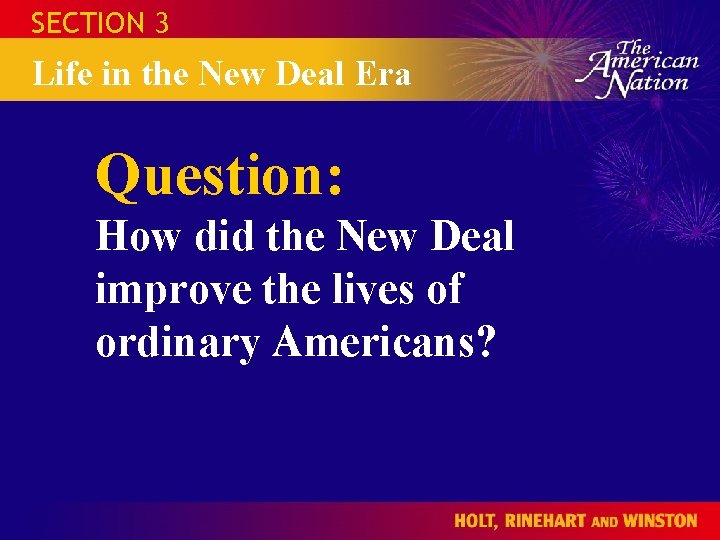 SECTION 3

Life in the New Deal Era

The American Nation

Question:

How did the New Deal improve the lives of ordinary Americans?

HOLT, RINEHART AND WINSTON